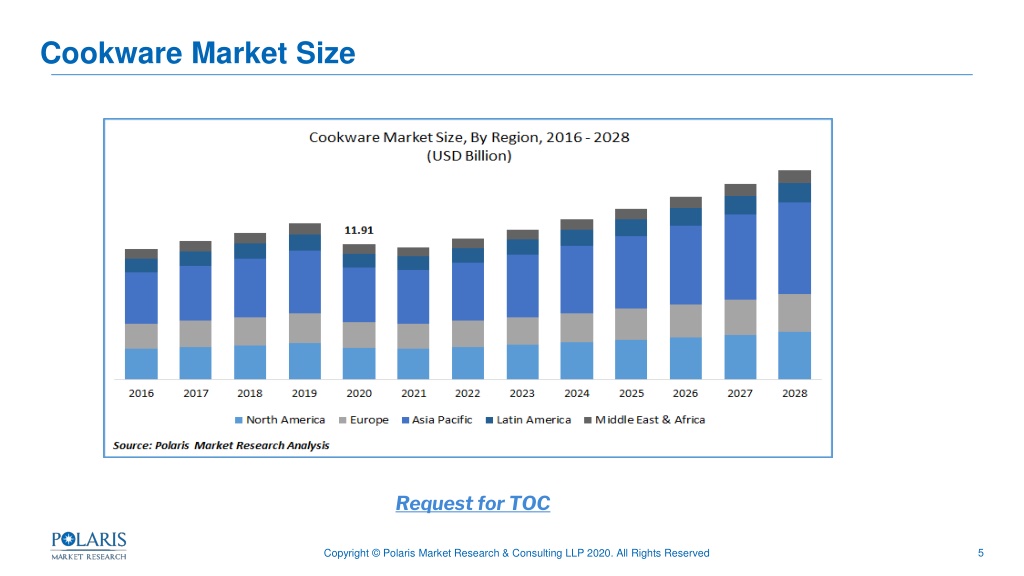 Cookware Market Size

Cookware Market Size, By Region, 2016 - 2028
(USD Billion)

11.91

2016 2017 2018 2019 2020 2021 2022 2023 2024 2025 2026 2027 2028

North America Europe Asia Pacific Latin America Middle East & Africa

Source: Polaris Market Research Analysis

Request for TOC

POLARIS
MARKET RESEARCH

Copyright © Polaris Market Research & Consulting LLP 2020. All Rights Reserved

5